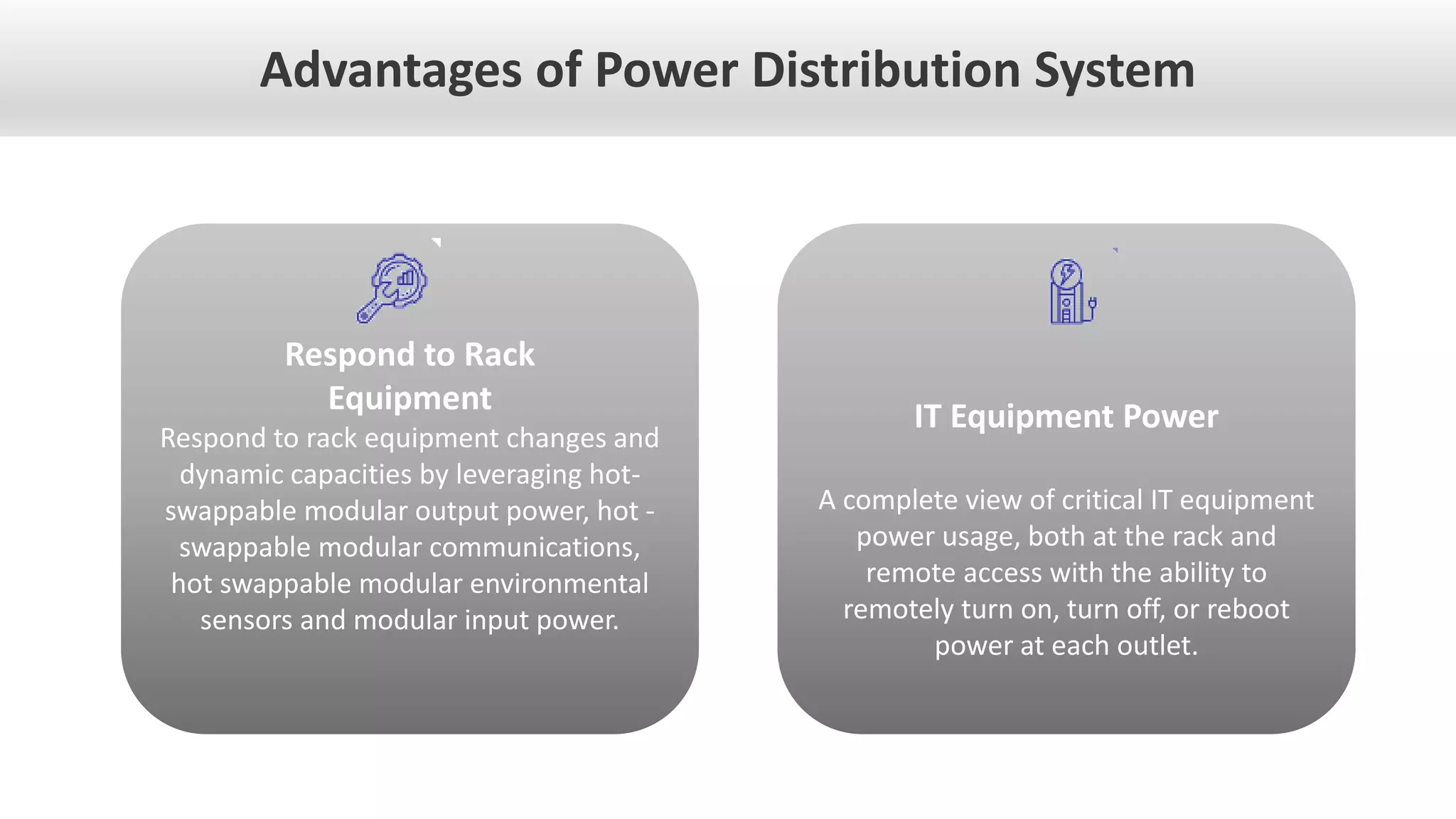 Advantages of Power Distribution System

Respond to Rack Equipment

Respond to rack equipment changes and dynamic capacities by leveraging hot-swappable modular output power, hot - swappable modular communications, hot swappable modular environmental sensors and modular input power.

IT Equipment Power

A complete view of critical IT equipment power usage, both at the rack and remote access with the ability to remotely turn on, turn off, or reboot power at each outlet.